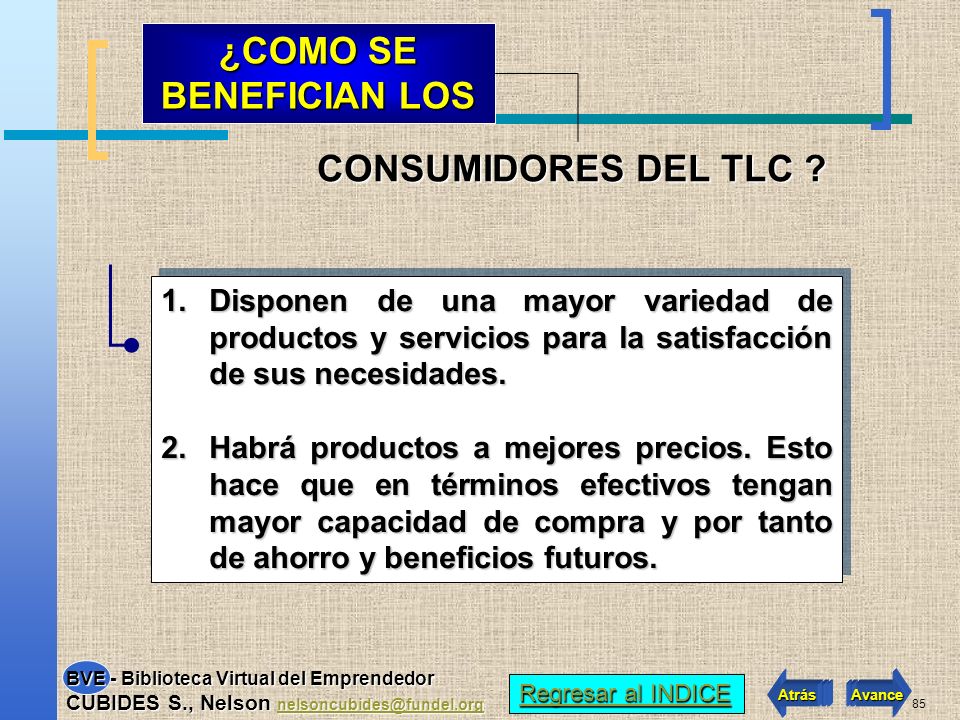 ¿COMO SE BENEFICIAN LOS

CONSUMIDORES DEL TLC ?

1. Disponen de una mayor variedad de productos y servicios para la satisfacción de sus necesidades.

2. Habrá productos a mejores precios. Esto hace que en términos efectivos tengan mayor capacidad de compra y por tanto de ahorro y beneficios futuros.

BVE - Biblioteca Virtual del Emprendedor
CUBIDES S., Nelson nelsoncubides@fundel.org

Regresar al INDICE

Atrás

Avance

85